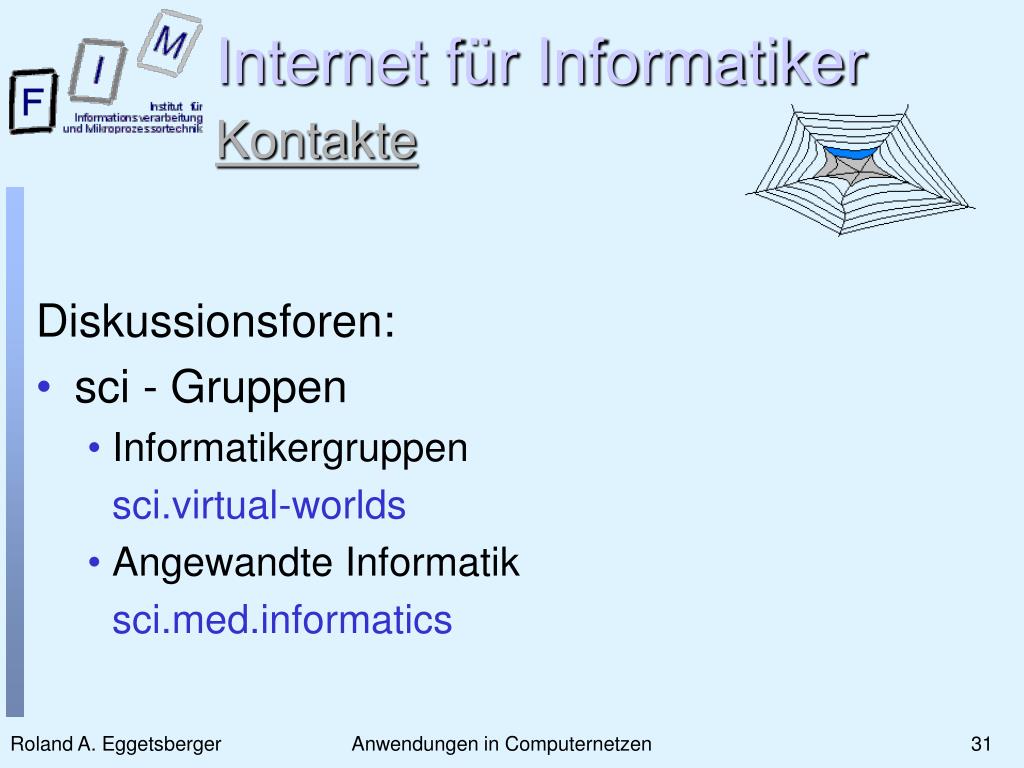 F I M
Institut für Informationsverarbeitung und Mikroprozessortechnik

Internet für Informatiker
Kontakte

Diskussionsforen:
• sci - Gruppen
• Informatikergruppen
sci.virtual-worlds
• Angewandte Informatik
sci.med.informatics

Roland A. Eggetsberger
Anwendungen in Computernetzen
31